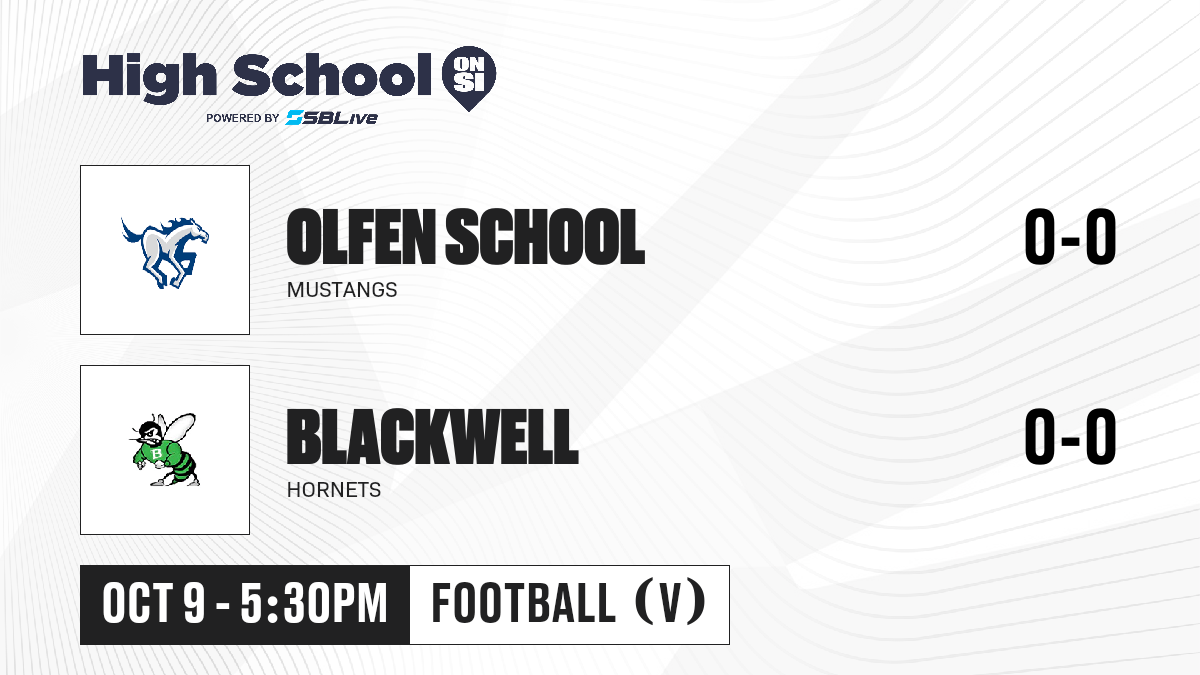 High School ON SI
POWERED BY SBLive

OLFEN SCHOOL
MUSTANGS
0-0

B
BLACKWELL
HORNETS
0-0

OCT 9 - 5:30PM
FOOTBALL (V)